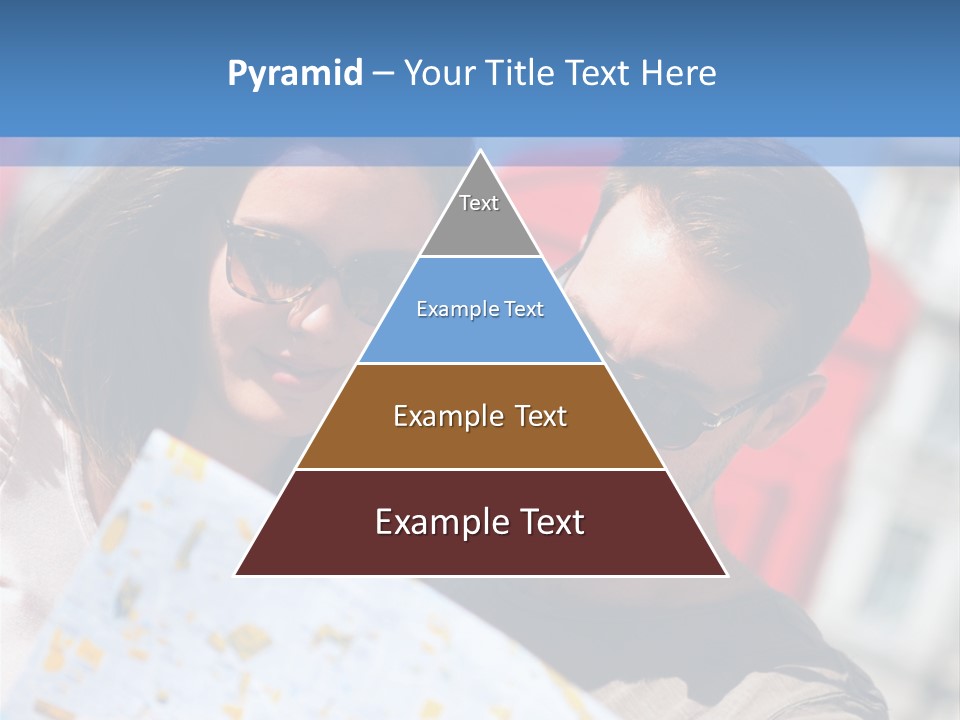 Pyramid – Your Title Text Here

Text

Example Text

Example Text

Example Text